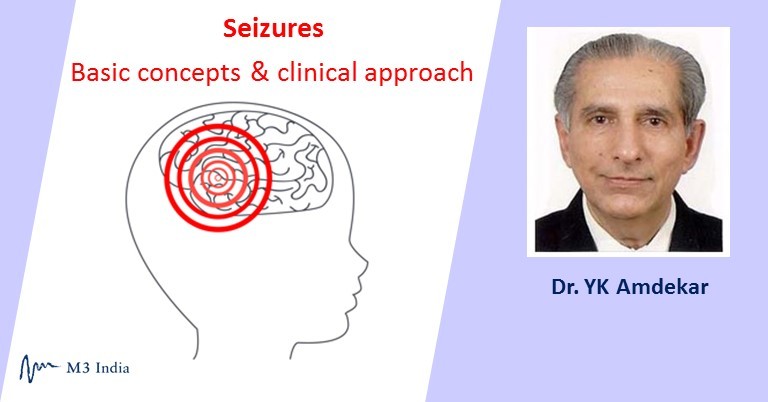 Seizures
Basic concepts & clinical approach

Dr. YK Amdekar

M3 India